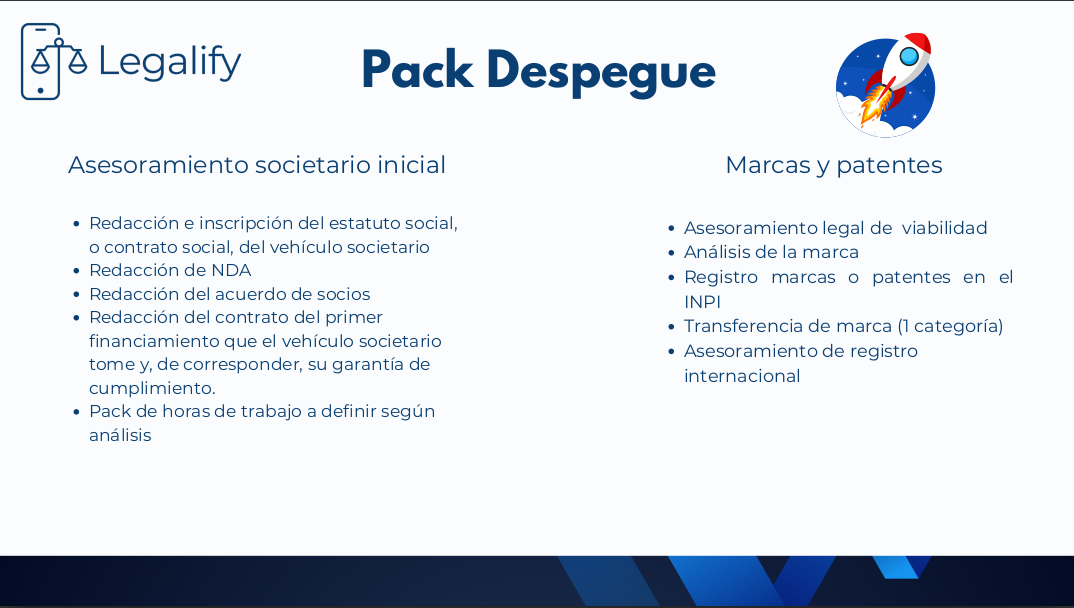 Legalify

Pack Despegue

Asesoramiento societario inicial

- Redacción e inscripción del estatuto social, o contrato social, del vehículo societario
- Redacción de NDA
- Redacción del acuerdo de socios
- Redacción del contrato del primer financiamiento que el vehículo societario tome y, de corresponder, su garantía de cumplimiento.
- Pack de horas de trabajo a definir según análisis

Marcas y patentes

- Asesoramiento legal de viabilidad
- Análisis de la marca
- Registro marcas o patentes en el INPI
- Transferencia de marca (1 categoría)
- Asesoramiento de registro internacional